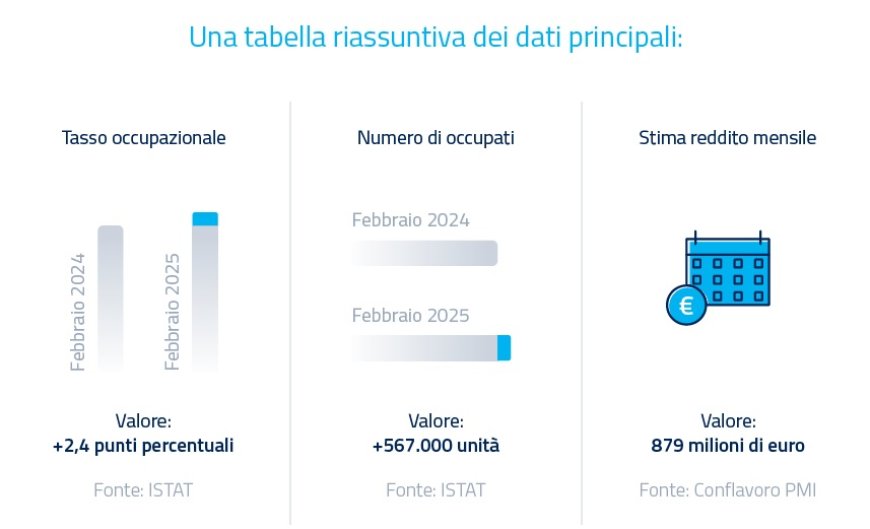 Una tabella riassuntiva dei dati principali:

Tasso occupazionale

Febbraio 2024

Febbraio 2025

Valore:
+2,4 punti percentuali

Fonte: ISTAT

Numero di occupati

Febbraio 2024

Febbraio 2025

Valore:
+567.000 unità

Fonte: ISTAT

Stima reddito mensile

€

Valore:
879 milioni di euro

Fonte: Conflavoro PMI